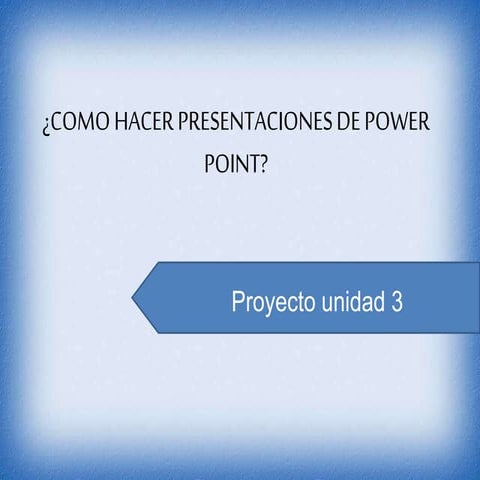 ¿COMO HACER PRESENTACIONES DE POWER POINT?

Proyecto unidad 3